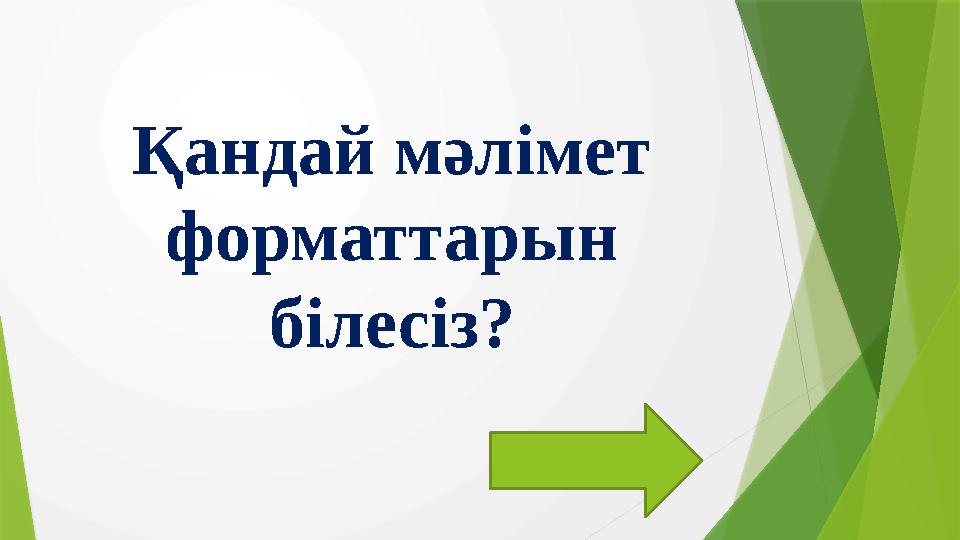 Қандай мәлімет форматтарын білесіз?